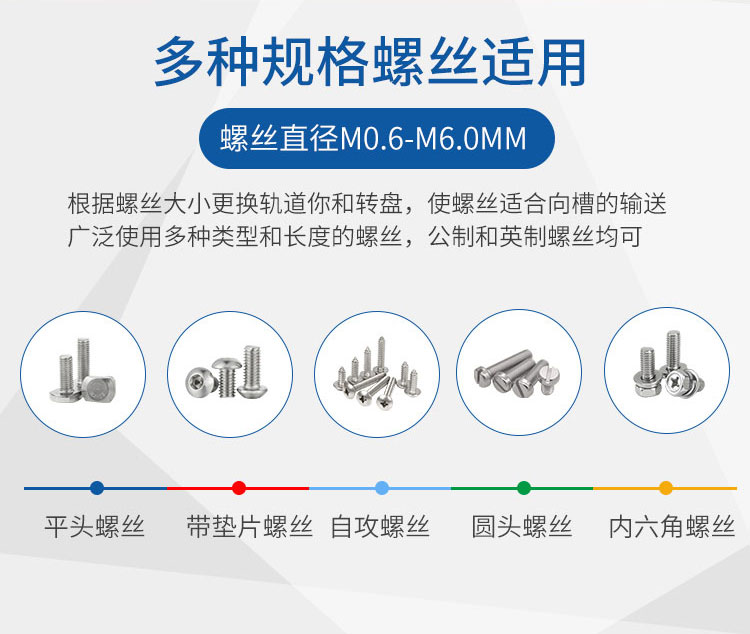 多种规格螺丝适用

螺丝直径M0.6-M6.0MM

根据螺丝大小更换轨道你和转盘，使螺丝适合向槽的输送
广泛使用多种类型和长度的螺丝，公制和英制螺丝均可

平头螺丝 带垫片螺丝 自攻螺丝 圆头螺丝 内六角螺丝